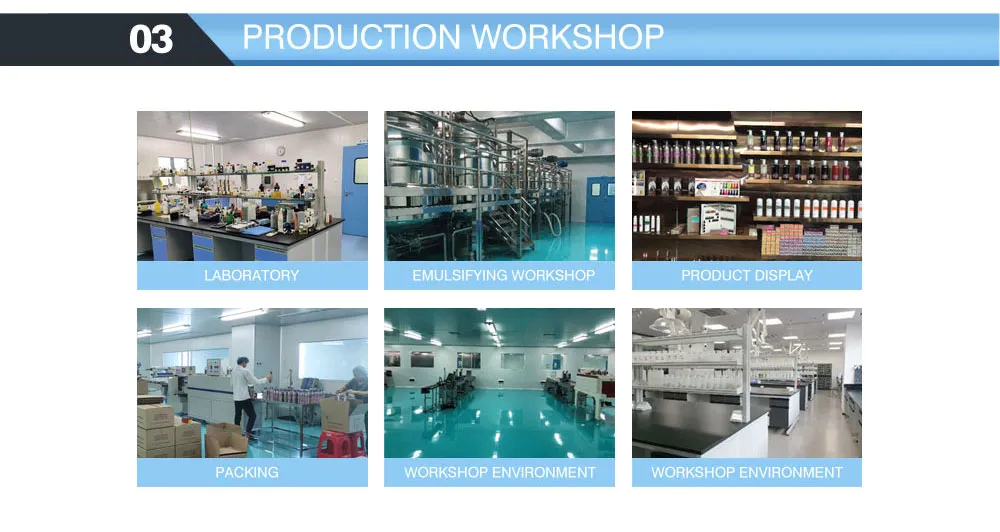 03 PRODUCTION WORKSHOP

LABORATORY

EMULSIFYING WORKSHOP

PRODUCT DISPLAY

PACKING

WORKSHOP ENVIRONMENT

WORKSHOP ENVIRONMENT